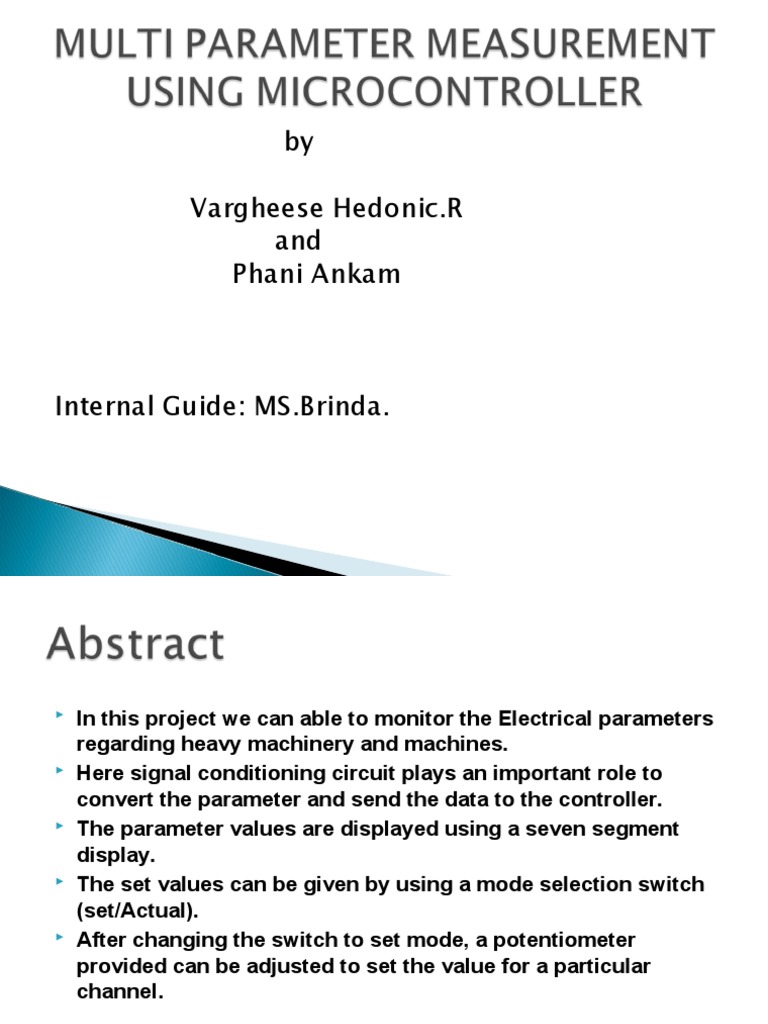 MULTI PARAMETER MEASUREMENT USING MICROCONTROLLER

by

Vargheese Hedonic.R
and
Phani Ankam

Internal Guide: MS.Brinda.

Abstract

In this project we can able to monitor the Electrical parameters regarding heavy machinery and machines.

Here signal conditioning circuit plays an important role to convert the parameter and send the data to the controller.

The parameter values are displayed using a seven segment display.

The set values can be given by using a mode selection switch (set/Actual).

After changing the switch to set mode, a potentiometer provided can be adjusted to set the value for a particular channel.